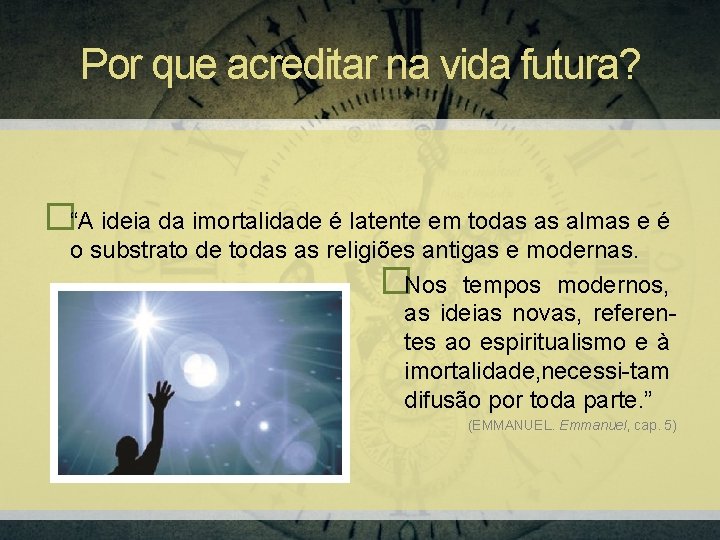 Por que acreditar na vida futura?

“A ideia da imortalidade é latente em todas as almas e é o substrato de todas as religiões antigas e modernas.

Nos tempos modernos, as ideias novas, referentes ao espiritualismo e à imortalidade,necessi-tam difusão por toda parte.”

(EMMANUEL. Emmanuel, cap. 5)